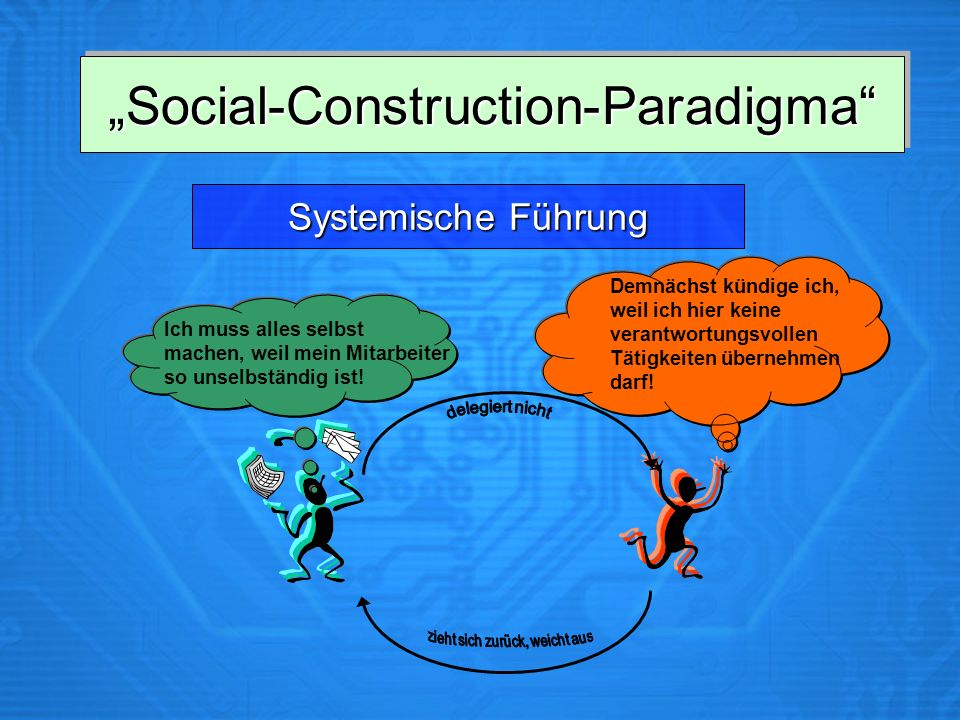 „Social-Construction-Paradigma“

Systemische Führung

Ich muss alles selbst machen, weil mein Mitarbeiter so unselbständig ist!

Demnächst kündige ich, weil ich hier keine verantwortungsvollen Tätigkeiten übernehmen darf!

delegiert nicht

zieht sich zurück, weicht aus